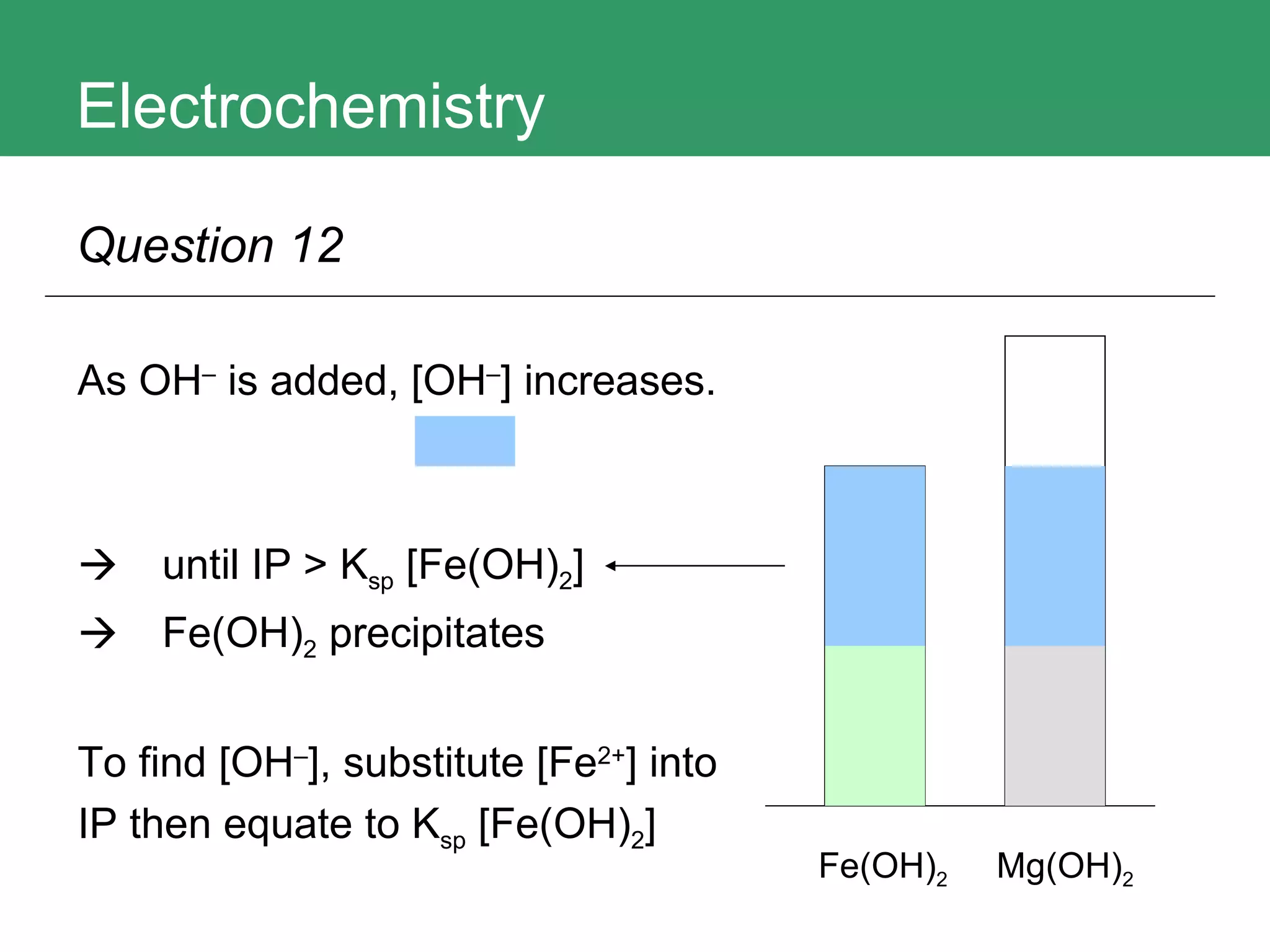 Electrochemistry

Question 12

As $OH^-$ is added, $[OH^-]$ increases.

→ until IP > $K_{sp}$ $[Fe(OH)_2]$

→ $Fe(OH)_2$ precipitates

To find $[OH^-]$, substitute $[Fe^{2+}]$ into IP then equate to $K_{sp}$ $[Fe(OH)_2]$

$Fe(OH)_2$ $Mg(OH)_2$